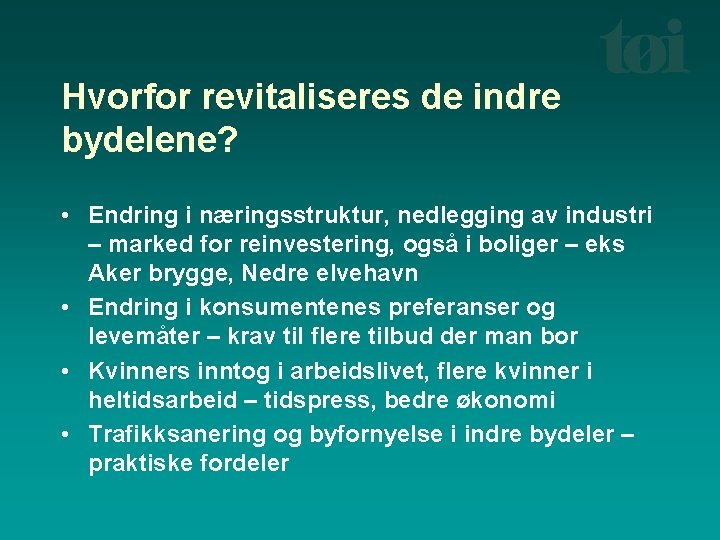 tøi

Hvorfor revitaliseres de indre bydelene?

• Endring i næringsstruktur, nedlegging av industri – marked for reinvestering, også i boliger – eks Aker brygge, Nedre elvehavn
• Endring i konsumentenes preferanser og levemåter – krav til flere tilbud der man bor
• Kvinners inntog i arbeidslivet, flere kvinner i heltidsarbeid – tidspress, bedre økonomi
• Trafikksanering og byfornyelse i indre bydeler – praktiske fordeler